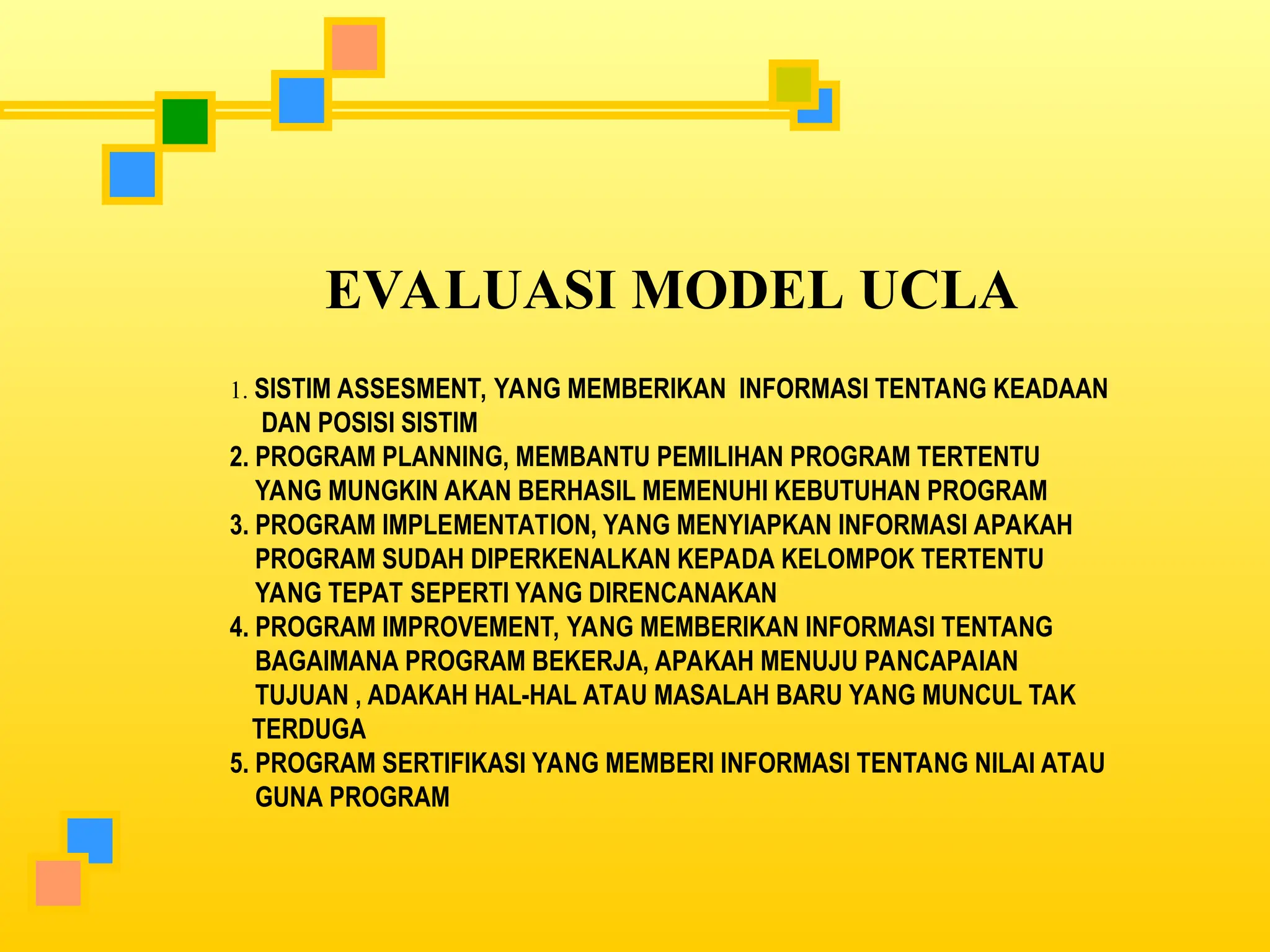 EVALUASI MODEL UCLA

1. SISTIM ASSESMENT, YANG MEMBERIKAN INFORMASI TENTANG KEADAAN DAN POSISI SISTIM
2. PROGRAM PLANNING, MEMBANTU PEMILIHAN PROGRAM TERTENTU YANG MUNGKIN AKAN BERHASIL MEMENUHI KEBUTUHAN PROGRAM
3. PROGRAM IMPLEMENTATION, YANG MENYIAPKAN INFORMASI APAKAH PROGRAM SUDAH DIPERKENALKAN KEPADA KELOMPOK TERTENTU YANG TEPAT SEPERTI YANG DIRENCANAKAN
4. PROGRAM IMPROVEMENT, YANG MEMBERIKAN INFORMASI TENTANG BAGAIMANA PROGRAM BEKERJA, APAKAH MENUJU PANCAPAIAN TUJUAN , ADAKAH HAL-HAL ATAU MASALAH BARU YANG MUNCUL TAK TERDUGA
5. PROGRAM SERTIFIKASI YANG MEMBERI INFORMASI TENTANG NILAI ATAU GUNA PROGRAM